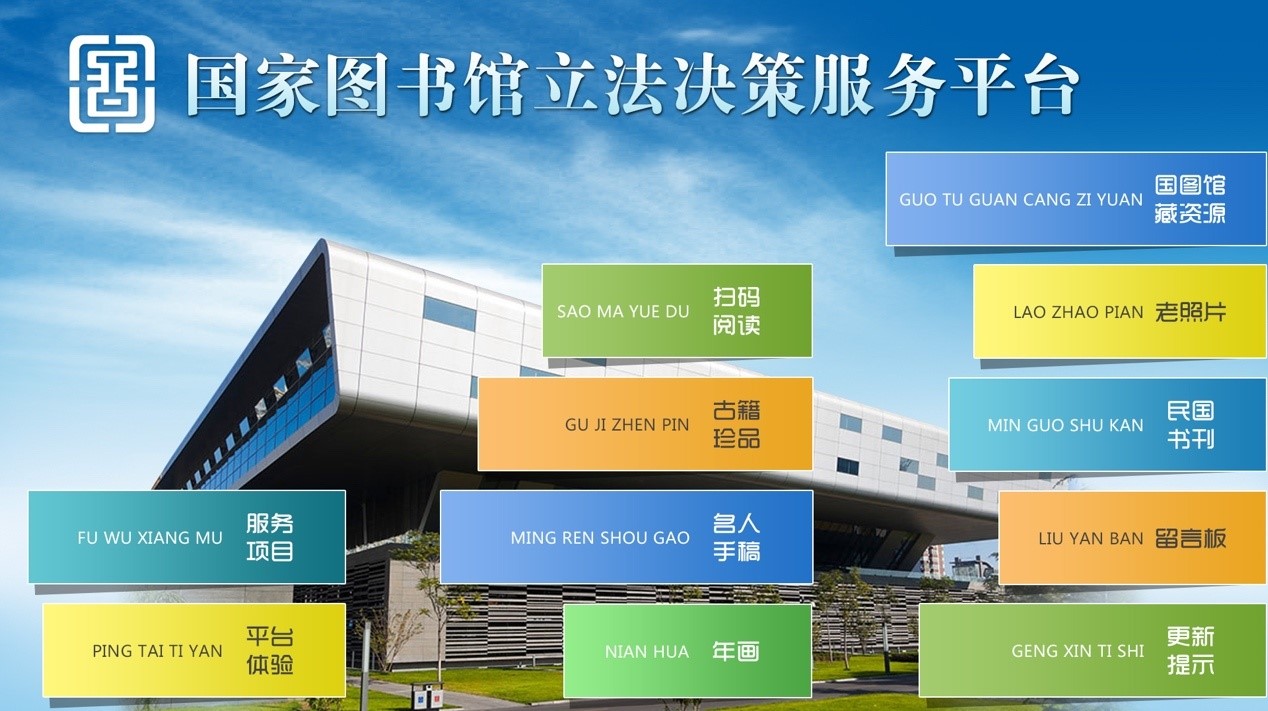 国家图书馆立法决策服务平台

GUO TU GUAN CANG ZI YUAN 国图馆藏资源

SAO MA YUE DU 扫码阅读

LAO ZHAO PIAN 老照片

GU JI ZHEN PIN 古籍珍品

MIN GUO SHU KAN 民国书刊

FU WU XIANG MU 服务项目

MING REN SHOU GAO 名人手稿

LIU YAN BAN 留言板

PING TAI TI YAN 平台体验

NIAN HUA 年画

GENG XIN TI SHI 更新提示